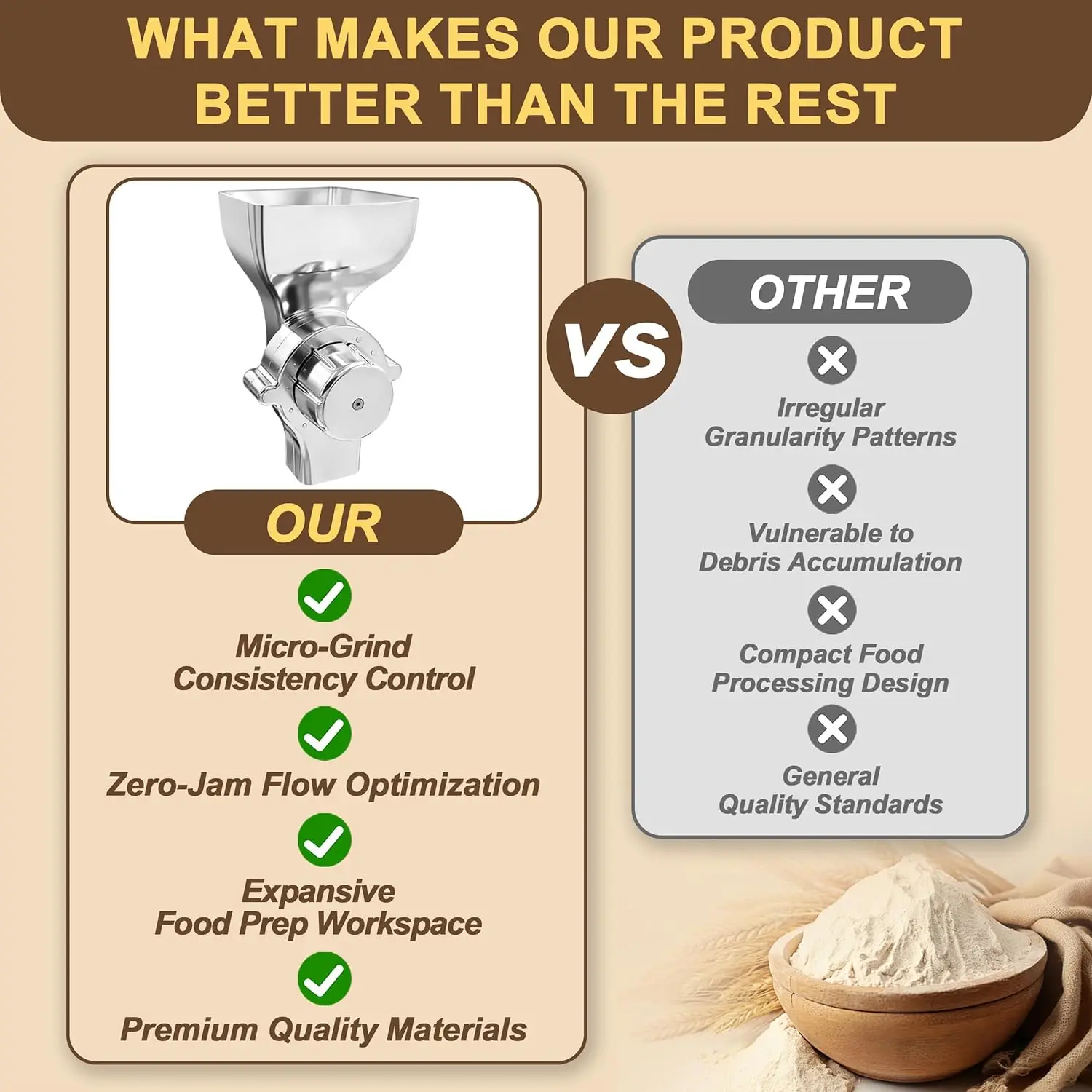 WHAT MAKES OUR PRODUCT BETTER THAN THE REST

OUR

Micro-Grind Consistency Control

Zero-Jam Flow Optimization

Expansive Food Prep Workspace

Premium Quality Materials

VS

OTHER

Irregular Granularity Patterns

Vulnerable to Debris Accumulation

Compact Food Processing Design

General Quality Standards